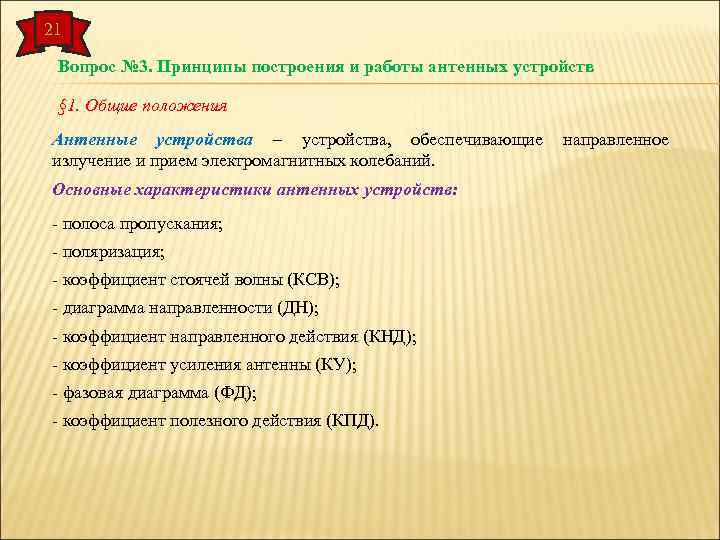 21

Вопрос №3. Принципы построения и работы антенных устройств

§1. Общие положения

Антенные устройства – устройства, обеспечивающие направленное излучение и прием электромагнитных колебаний.

Основные характеристики антенных устройств:

- полоса пропускания;
- поляризация;
- коэффициент стоячей волны (КСВ);
- диаграмма направленности (ДН);
- коэффициент направленного действия (КНД);
- коэффициент усиления антенны (КУ);
- фазовая диаграмма (ФД);
- коэффициент полезного действия (КПД).